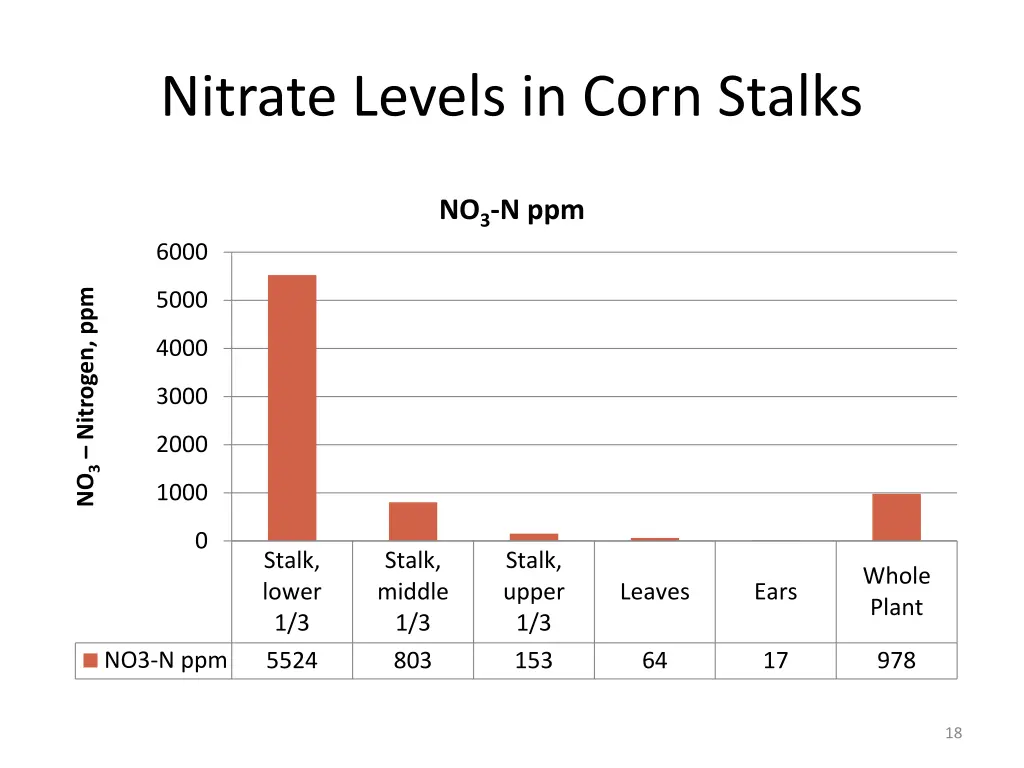 Nitrate Levels in Corn Stalks

$NO_3$-N ppm

$NO_3$ – Nitrogen, ppm

6000
5000
4000
3000
2000
1000
0

|  | Stalk, lower 1/3 | Stalk, middle 1/3 | Stalk, upper 1/3 | Leaves | Ears | Whole Plant |
|---|---|---|---|---|---|---|
| NO3-N ppm | 5524 | 803 | 153 | 64 | 17 | 978 |

18